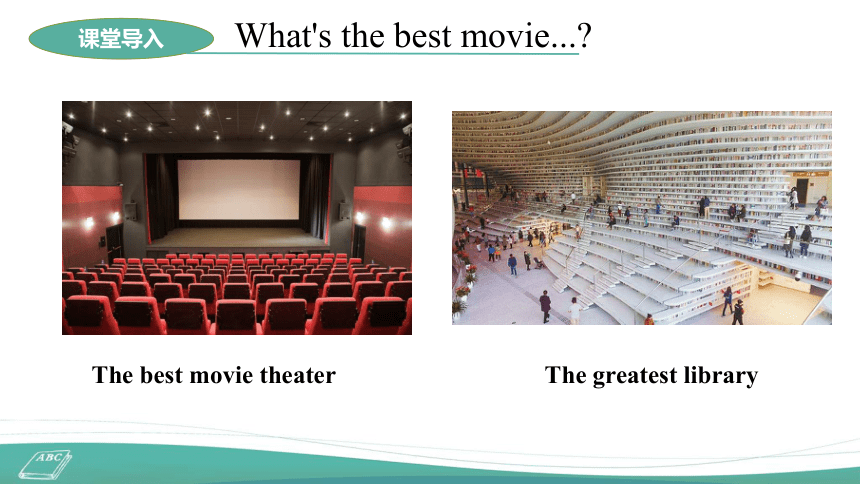 课堂导入

What's the best movie...?

The best movie theater

The greatest library

ABC